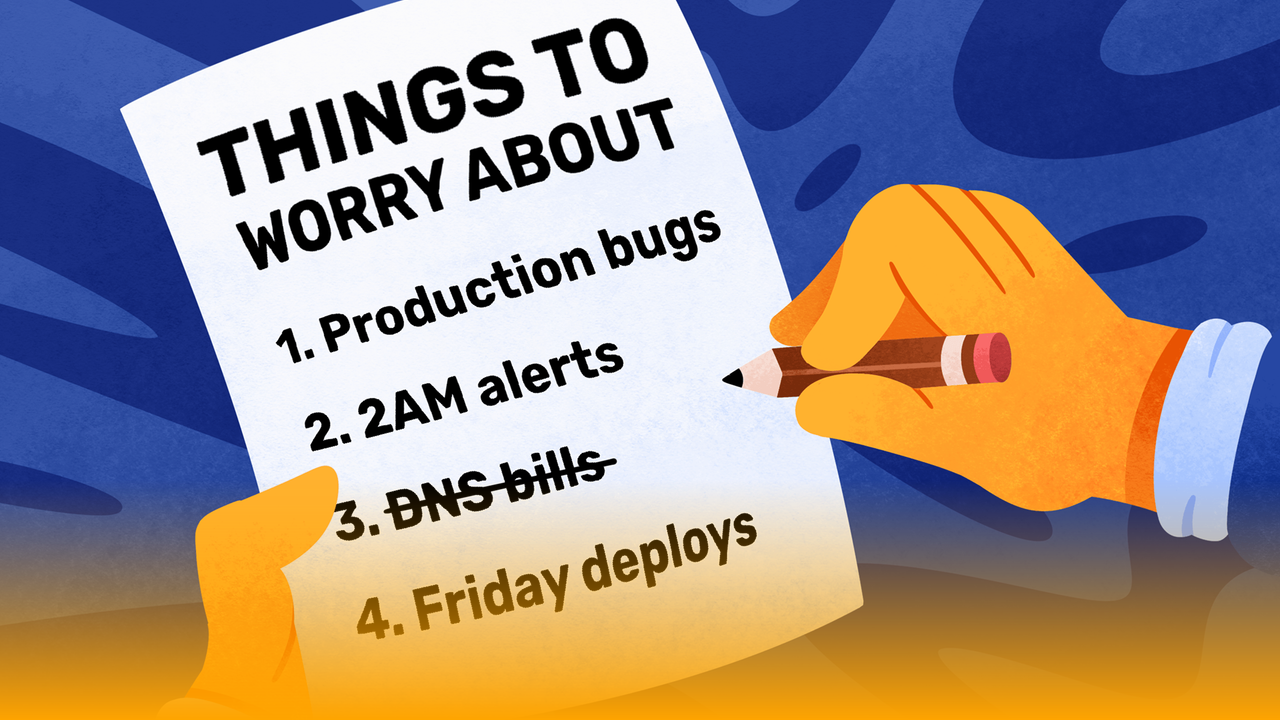 THINGS TO WORRY ABOUT

1. Production bugs
2. 2AM alerts
3. ~~DNS bills~~
4. Friday deploys